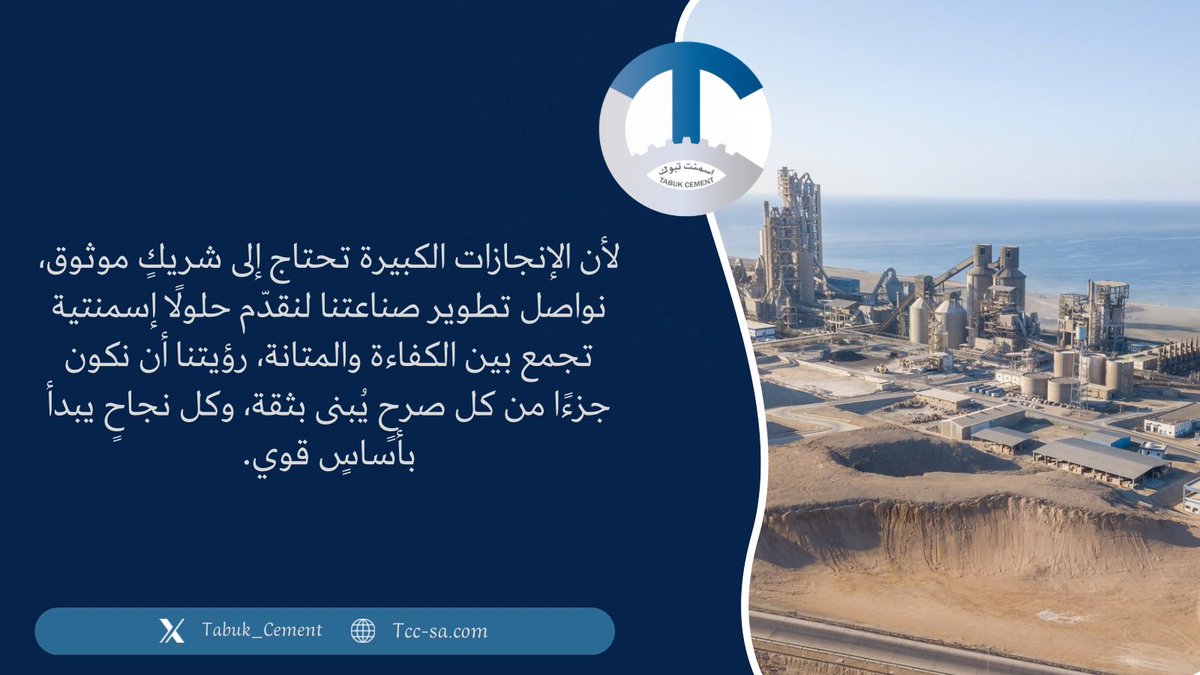 اسمنت تبوك
TABUK CEMENT

لأن الإنجازات الكبيرة تحتاج إلى شريكٍ موثوق، نواصل تطوير صناعتنا لنقدّم حلولًا إسمنتية تجمع بين الكفاءة والمتانة، رؤيتنا أن نكون جزءًا من كل صرحٍ يُبنى بثقة، وكل نجاحٍ يبدأ بأساسٍ قوي.

Tabuk_Cement Tcc-sa.com